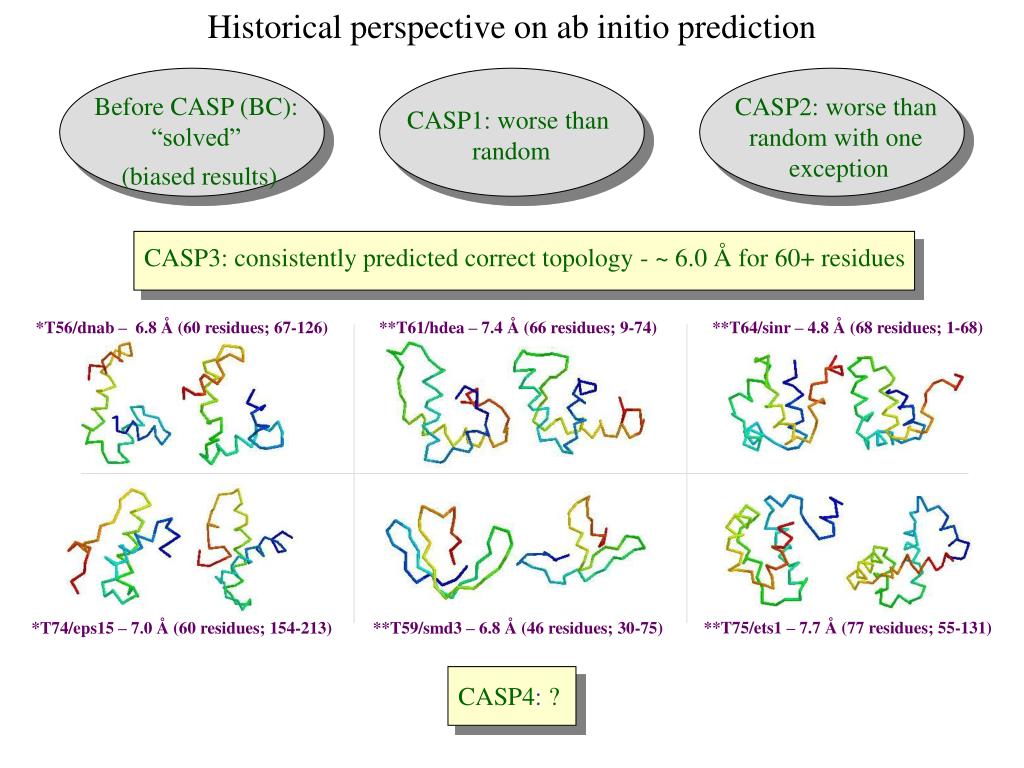 Historical perspective on ab initio prediction

Before CASP (BC): “solved”
(biased results)

CASP1: worse than random

CASP2: worse than random with one exception

CASP3: consistently predicted correct topology - ~ 6.0 Å for 60+ residues

*T56/dnab – 6.8 Å (60 residues; 67-126)

**T61/hdea – 7.4 Å (66 residues; 9-74)

**T64/sinr – 4.8 Å (68 residues; 1-68)

*T74/eps15 – 7.0 Å (60 residues; 154-213)

**T59/smd3 – 6.8 Å (46 residues; 30-75)

**T75/ets1 – 7.7 Å (77 residues; 55-131)

CASP4: ?